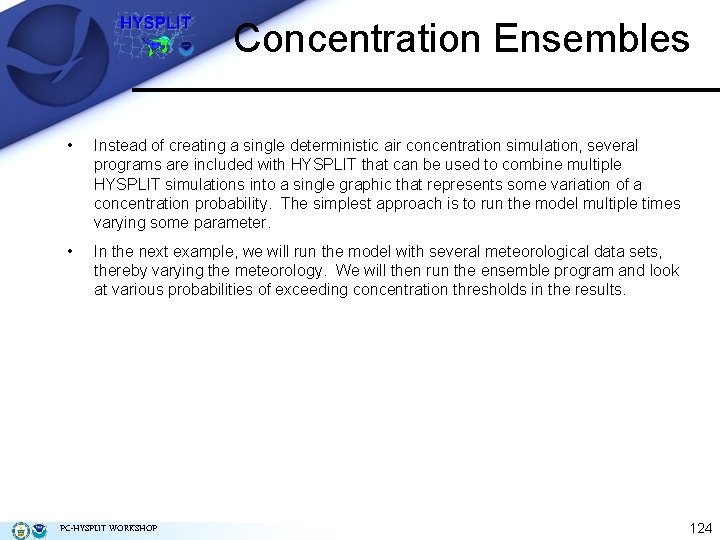 HYSPLIT

Concentration Ensembles

• Instead of creating a single deterministic air concentration simulation, several programs are included with HYSPLIT that can be used to combine multiple HYSPLIT simulations into a single graphic that represents some variation of a concentration probability. The simplest approach is to run the model multiple times varying some parameter.

• In the next example, we will run the model with several meteorological data sets, thereby varying the meteorology. We will then run the ensemble program and look at various probabilities of exceeding concentration thresholds in the results.

PC-HYSPLIT WORKSHOP

124